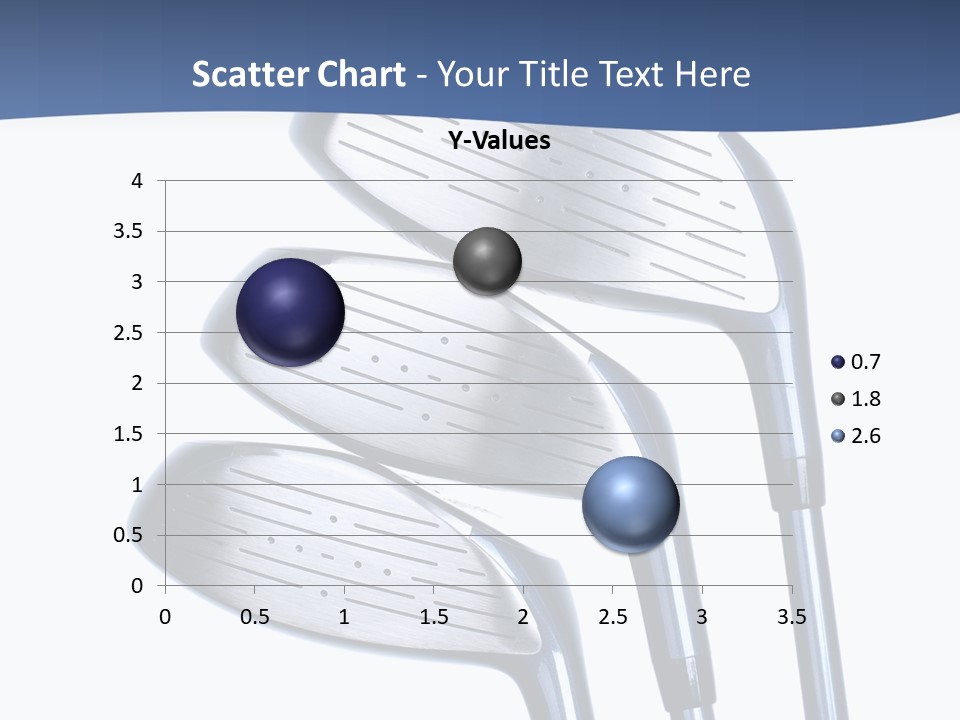 Scatter Chart - Your Title Text Here

Y-Values

4
3.5
3
2.5
2
1.5
1
0.5
0

0 0.5 1 1.5 2 2.5 3 3.5

0.7
1.8
2.6